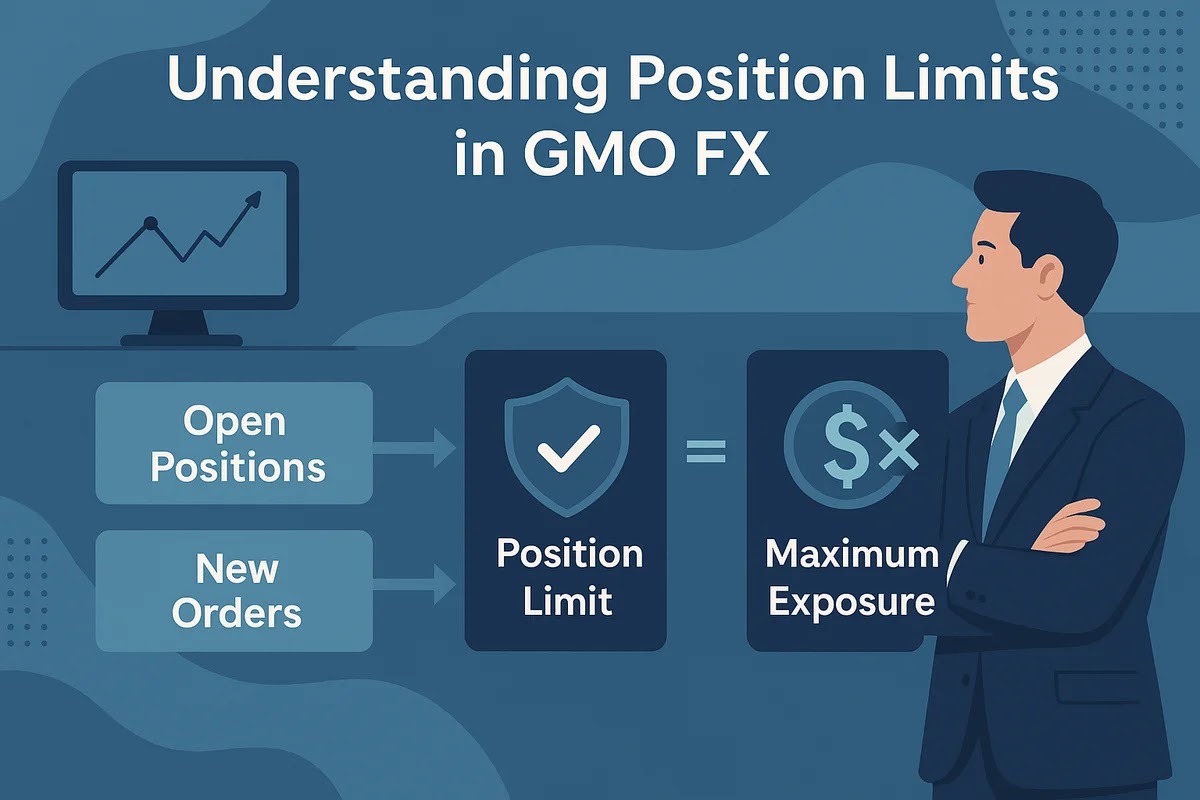 Understanding Position Limits in GMO FX

Open Positions

New Orders

Position Limit

=

$×

Maximum Exposure